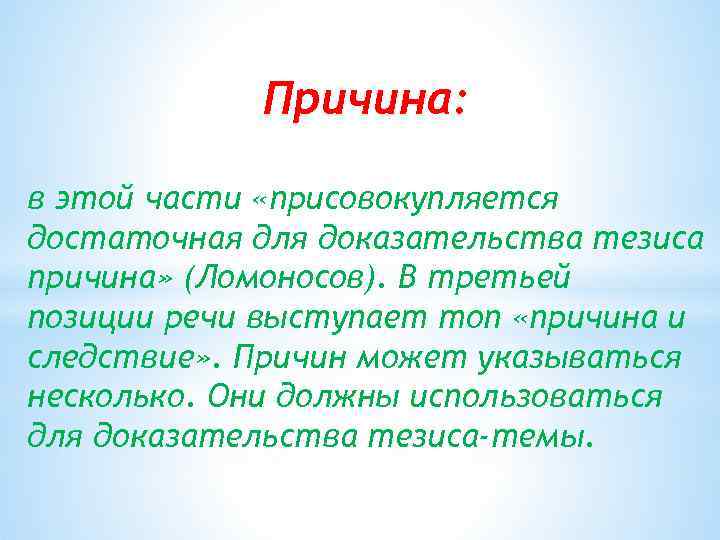 Причина:

в этой части «присовокупляется достаточная для доказательства тезиса причина» (Ломоносов). В третьей позиции речи выступает топ «причина и следствие». Причин может указываться несколько. Они должны использоваться для доказательства тезиса-темы.